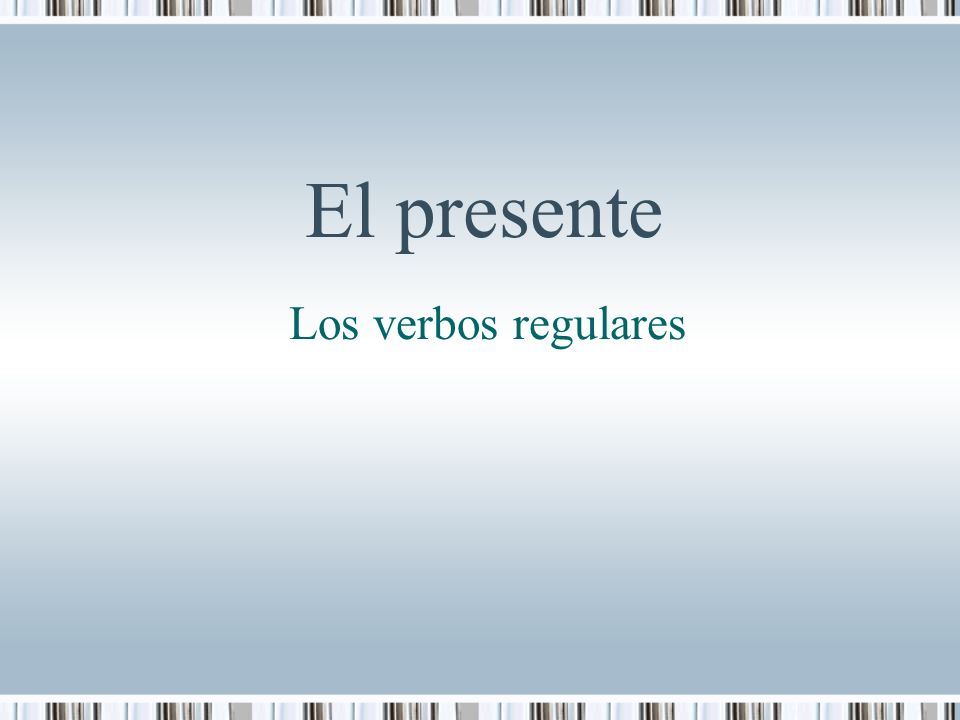 El presente

Los verbos regulares